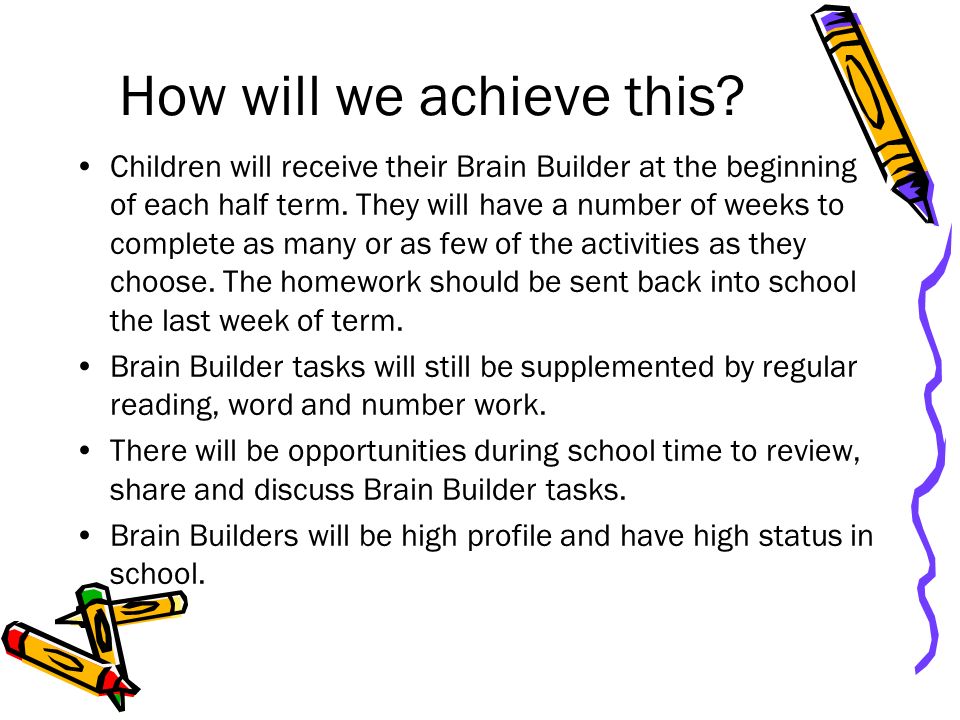 How will we achieve this?

• Children will receive their Brain Builder at the beginning of each half term. They will have a number of weeks to complete as many or as few of the activities as they choose. The homework should be sent back into school the last week of term.

• Brain Builder tasks will still be supplemented by regular reading, word and number work.

• There will be opportunities during school time to review, share and discuss Brain Builder tasks.

• Brain Builders will be high profile and have high status in school.